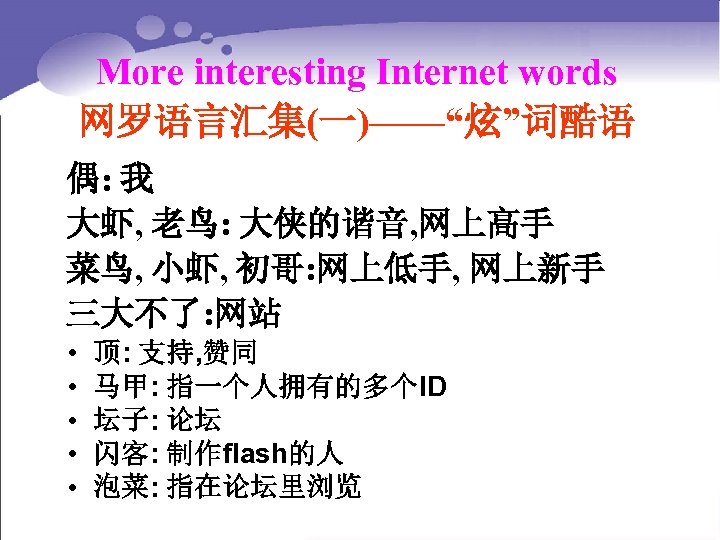 More interesting Internet words
网罗语言汇集(一)——“炫”词酷语

偶: 我
大虾, 老鸟: 大侠的谐音,网上高手
菜鸟, 小虾, 初哥:网上低手, 网上新手
三大不了:网站

• 顶: 支持,赞同
• 马甲: 指一个人拥有的多个ID
• 坛子: 论坛
• 闪客: 制作flash的人
• 泡菜: 指在论坛里浏览